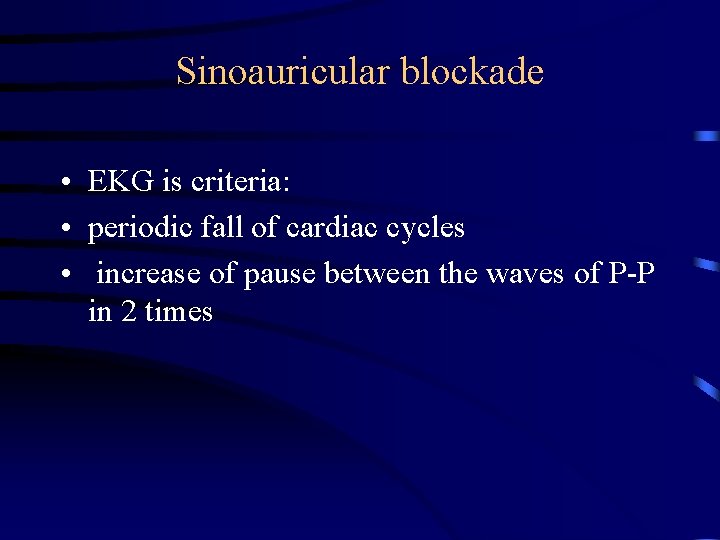 Sinoauricular blockade

• EKG is criteria:
• periodic fall of cardiac cycles
• increase of pause between the waves of P-P in 2 times